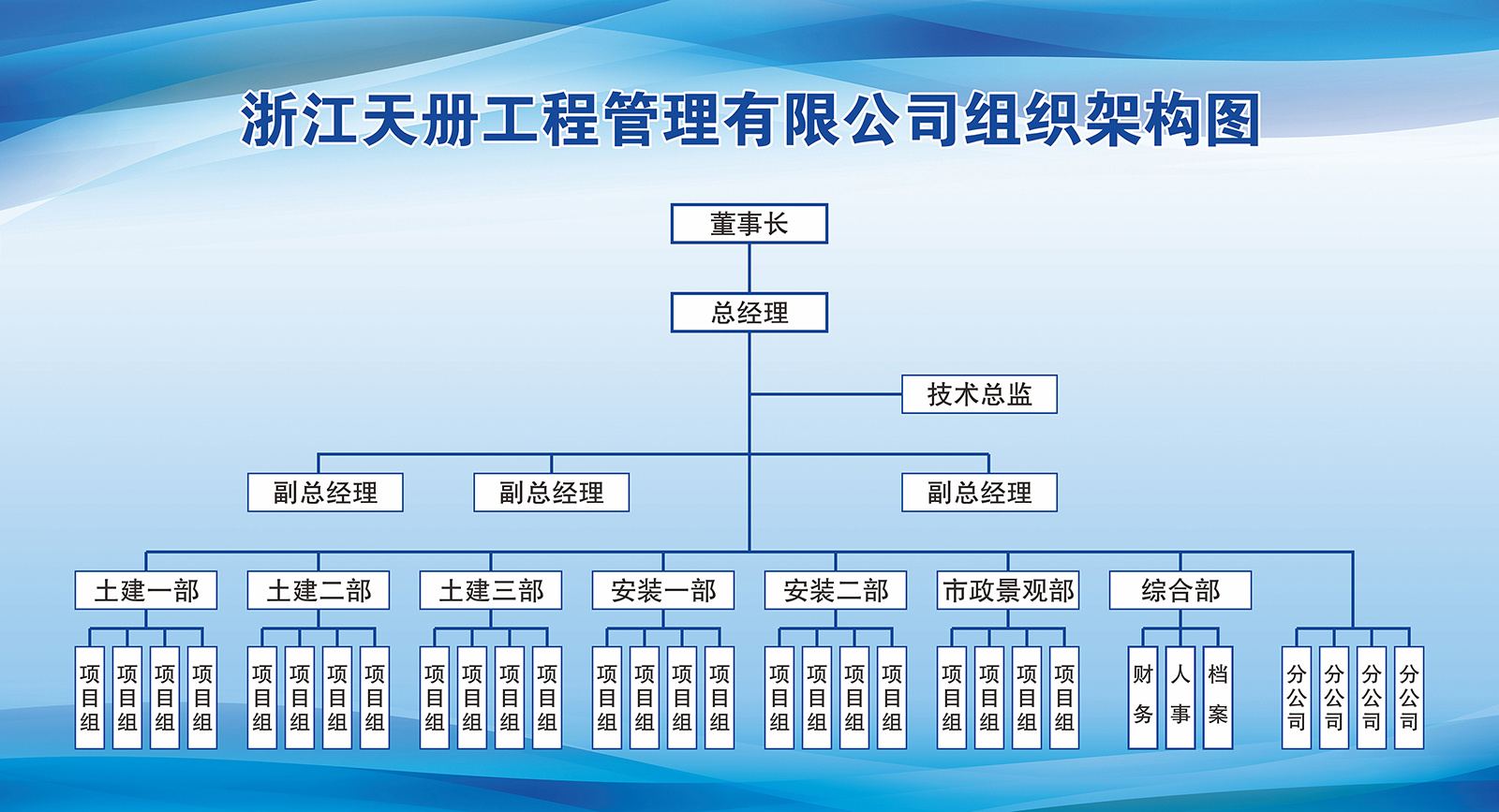 浙江天册工程管理有限公司组织架构图

董事长

总经理

技术总监

副总经理 副总经理 副总经理

土建一部 土建二部 土建三部 安装一部 安装二部 市政景观部 综合部

项目组 项目组 项目组 项目组

项目组 项目组 项目组 项目组

项目组 项目组 项目组 项目组

项目组 项目组 项目组 项目组

项目组 项目组 项目组 项目组

项目组 项目组 项目组 项目组

财务 人事 档案

分公司 分公司 分公司 分公司